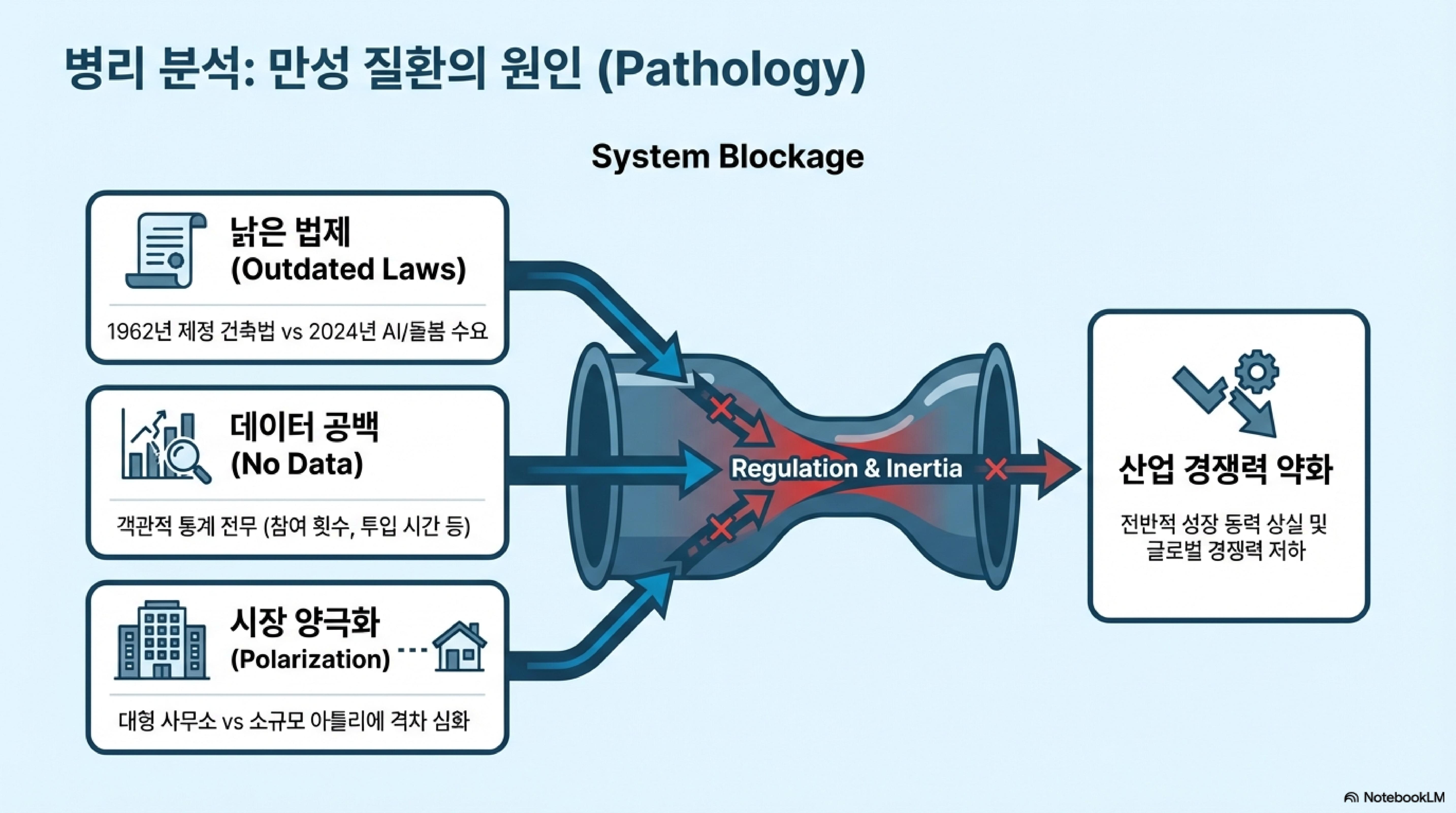 병리 분석: 만성 질환의 원인 (Pathology)

System Blockage

낡은 법제
(Outdated Laws)

1962년 제정 건축법 vs 2024년 AI/돌봄 수요

데이터 공백
(No Data)

객관적 통계 전무 (참여 횟수, 투입 시간 등)

시장 양극화
(Polarization)

대형 사무소 vs 소규모 아틀리에 격차 심화

Regulation & Inertia

산업 경쟁력 약화

전반적 성장 동력 상실 및 글로벌 경쟁력 저하

NotebookLM